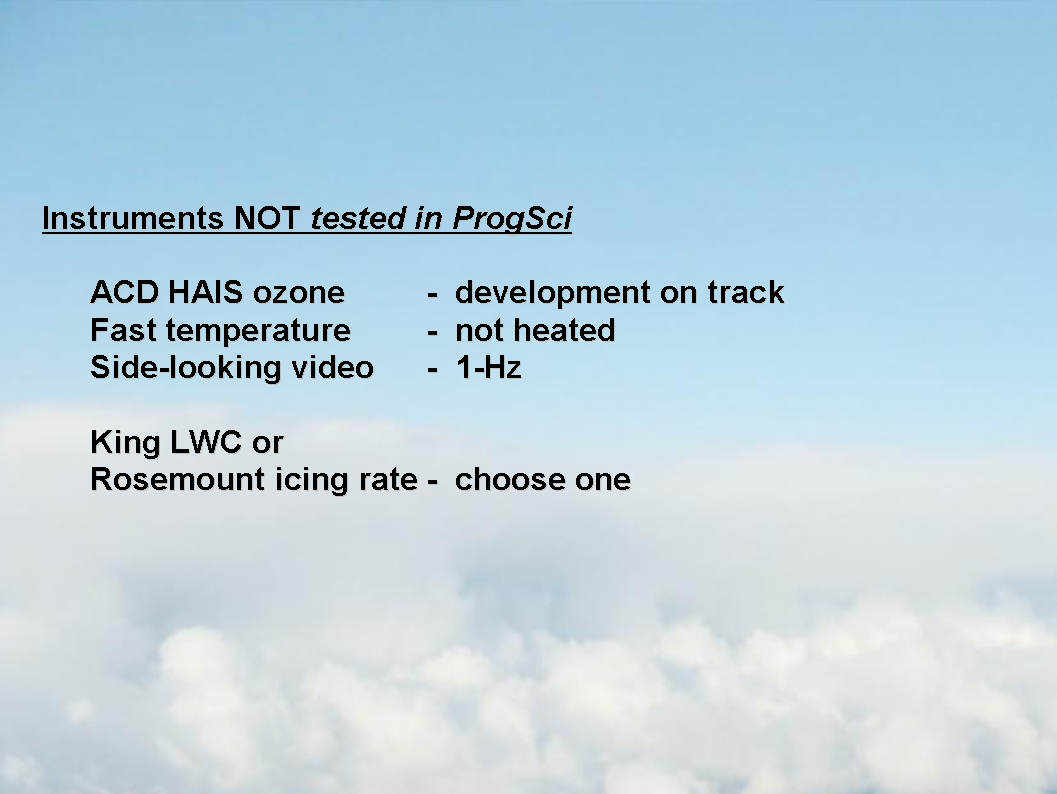 Instruments NOT tested in ProgSci

ACD HAIS ozone - development on track
Fast temperature - not heated
Side-looking video - 1-Hz

King LWC or
Rosemount icing rate - choose one